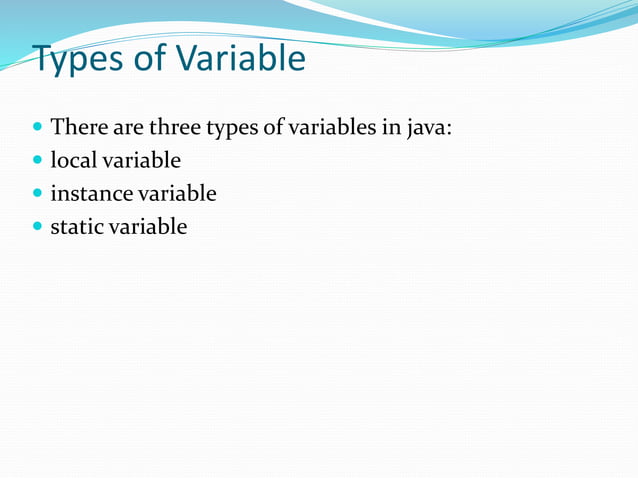 Types of Variable

- There are three types of variables in java:
- local variable
- instance variable
- static variable